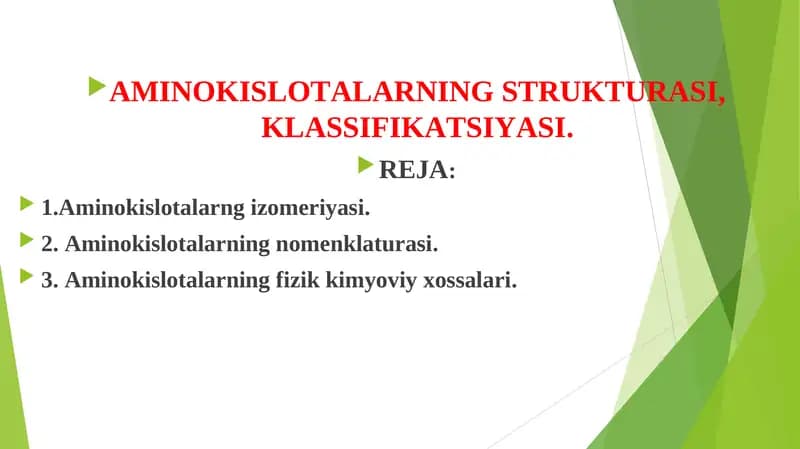 AMINOKISLOTALARNING STRUKTURASI, KLASSIFIKATSIYASI.

REJA:

1.Aminokislotalarng izomeriyasi.

2. Aminokislotalarning nomenklaturasi.

3. Aminokislotalarning fizik kimyoviy xossalari.